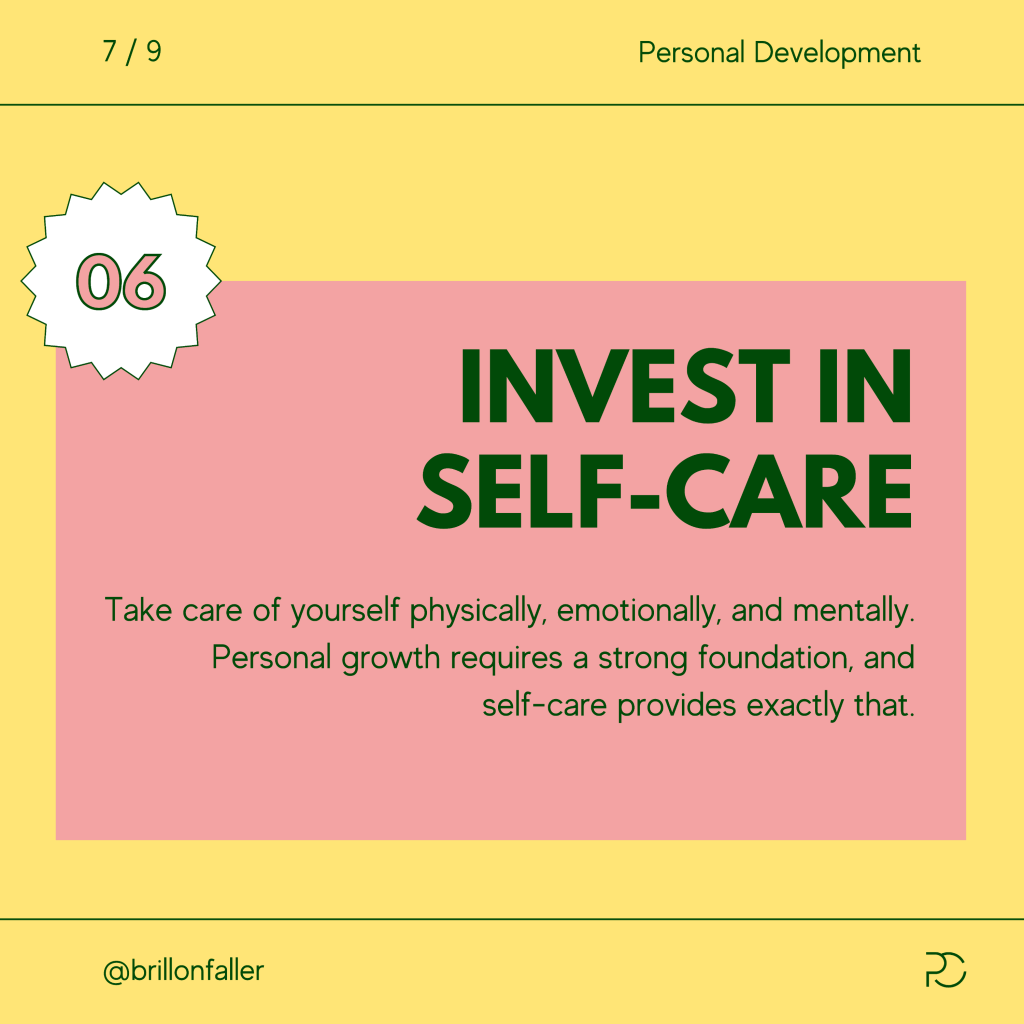 7 / 9

Personal Development

06

INVEST IN SELF-CARE

Take care of yourself physically, emotionally, and mentally. Personal growth requires a strong foundation, and self-care provides exactly that.

@brillonfaller

PC